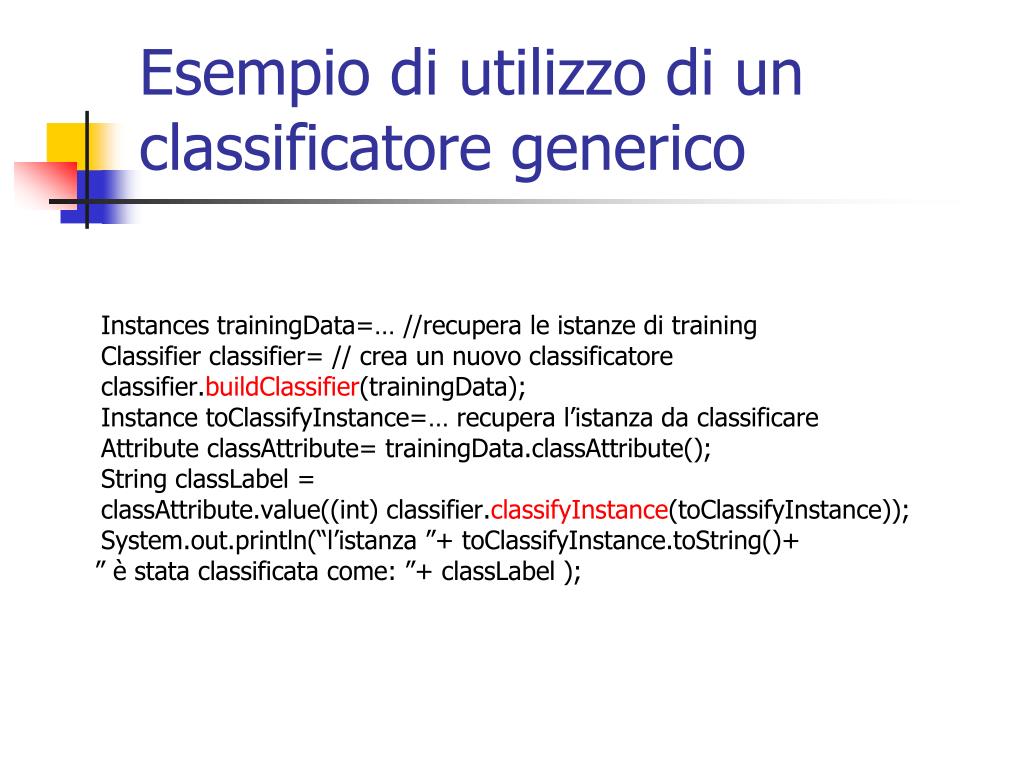 Esempio di utilizzo di un classificatore generico

Instances trainingData=… //recupera le istanze di training
Classifier classifier= // crea un nuovo classificatore
classifier.buildClassifier(trainingData);
Instance toClassifyInstance=… recupera l’istanza da classificare
Attribute classAttribute= trainingData.classAttribute();
String classLabel =
classAttribute.value((int) classifier.classifyInstance(toClassifyInstance));
System.out.println(“l’istanza ”+ toClassifyInstance.toString()+
” è stata classificata come: ”+ classLabel );